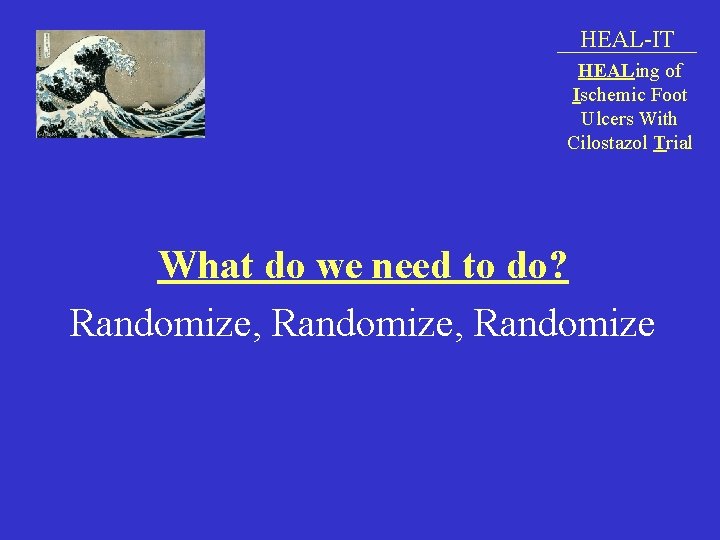 HEAL-IT

HEALing of Ischemic Foot Ulcers With Cilostazol Trial

What do we need to do?

Randomize, Randomize, Randomize